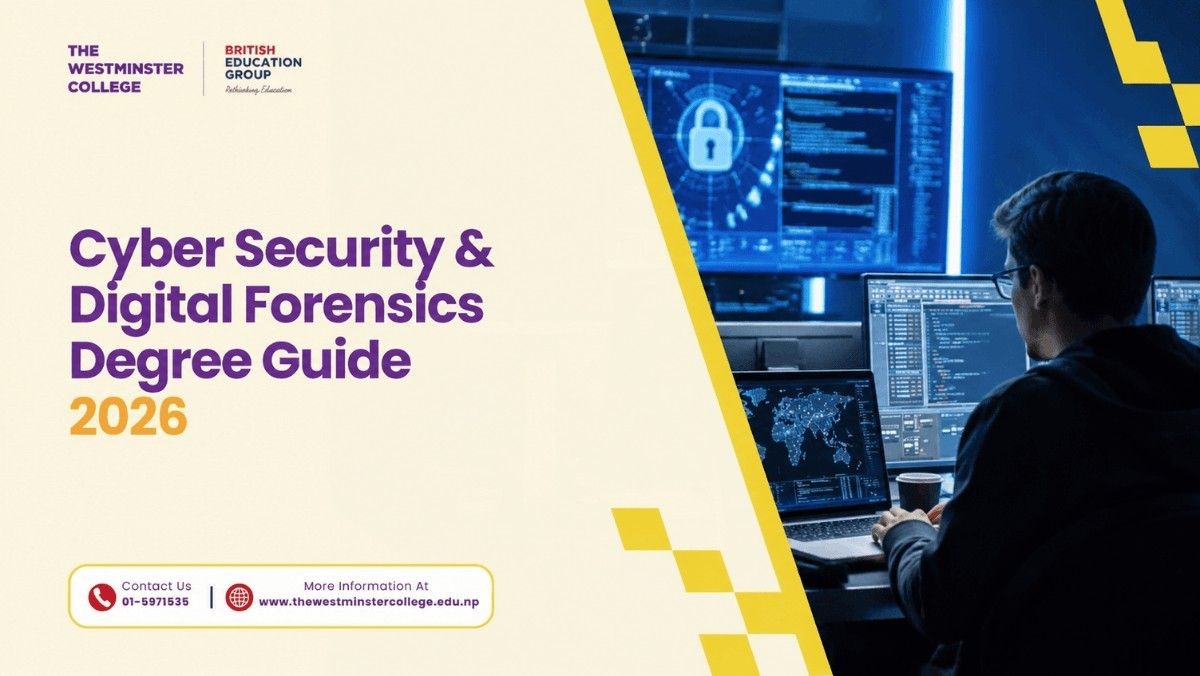 THE WESTMINSTER COLLEGE

BRITISH EDUCATION GROUP
Rethinking Education

Cyber Security & Digital Forensics Degree Guide 2026

Contact Us
01-5971535

More Information At
www.thewestminstercollege.edu.np